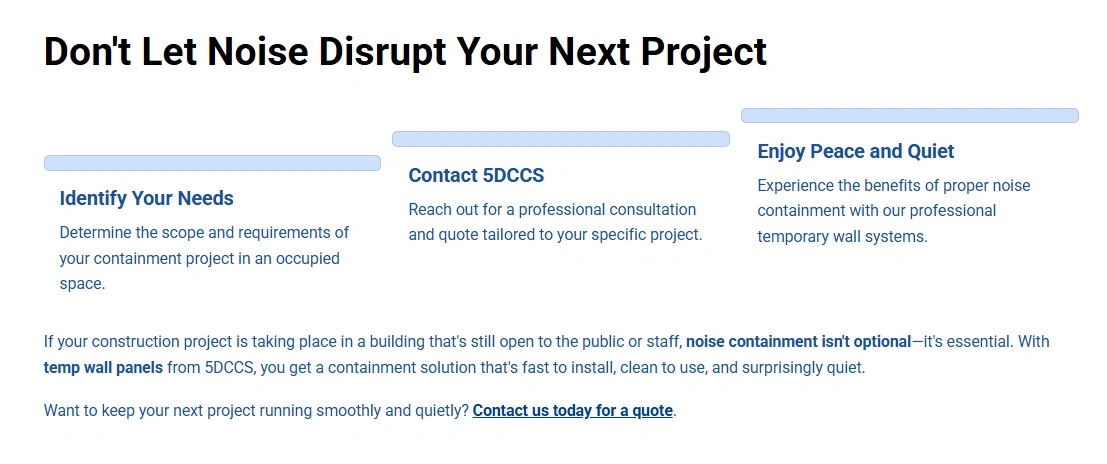 Don't Let Noise Disrupt Your Next Project

Identify Your Needs

Determine the scope and requirements of your containment project in an occupied space.

Contact 5DCCS

Reach out for a professional consultation and quote tailored to your specific project.

Enjoy Peace and Quiet

Experience the benefits of proper noise containment with our professional temporary wall systems.

If your construction project is taking place in a building that's still open to the public or staff, noise containment isn't optional—it's essential. With temp wall panels from 5DCCS, you get a containment solution that's fast to install, clean to use, and surprisingly quiet.

Want to keep your next project running smoothly and quietly? Contact us today for a quote.